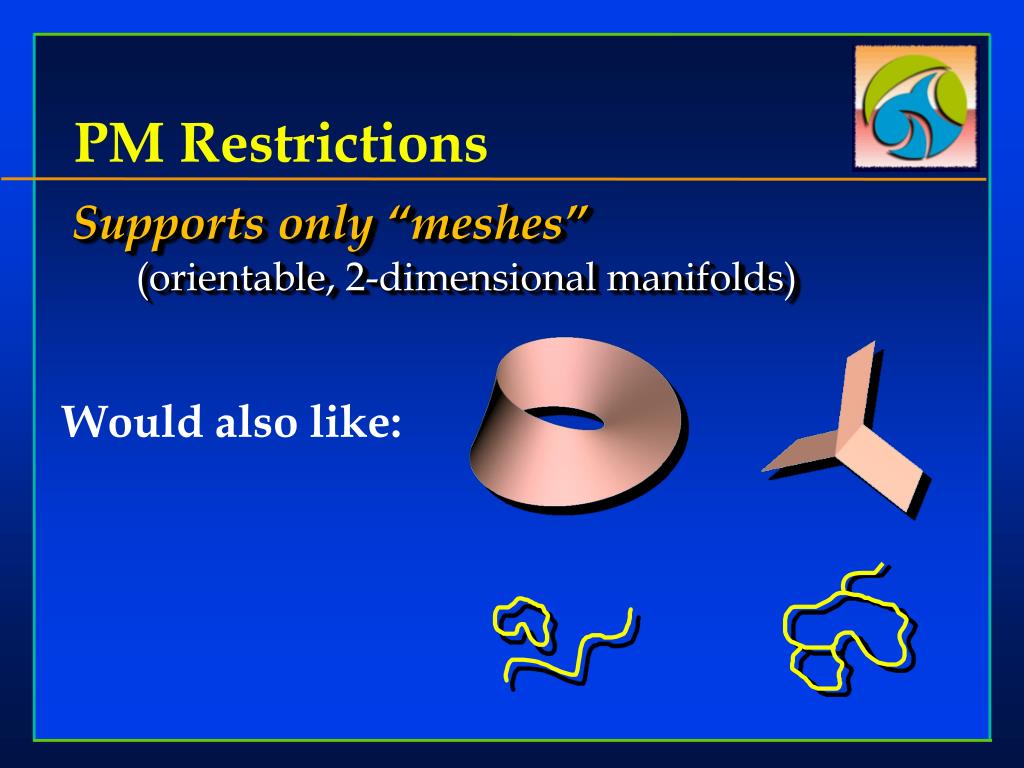 PM Restrictions

Supports only “meshes”
(orientable, 2-dimensional manifolds)

Would also like: